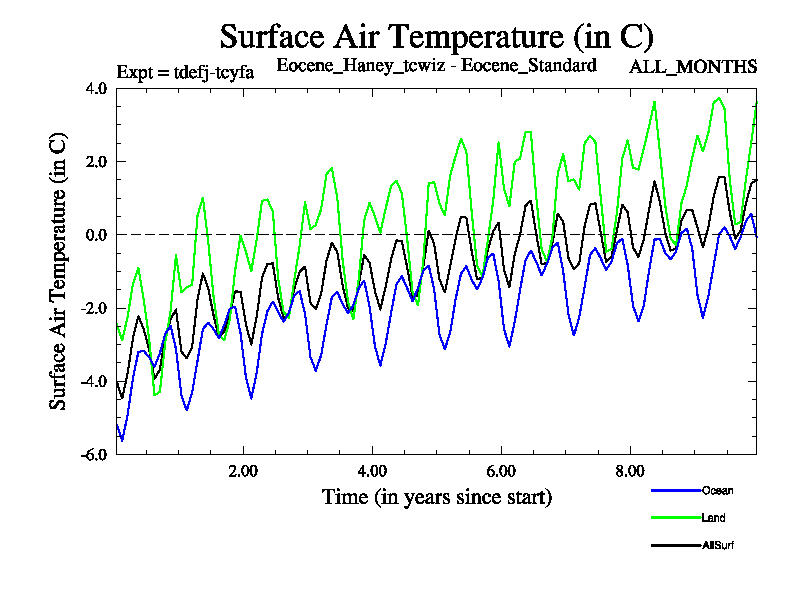 Surface Air Temperature (in C)

Expt = tdefj-tcyfa

Eocene_Haney_tcwiz - Eocene_Standard

ALL_MONTHS

Surface Air Temperature (in C)

4.0
2.0
0.0
-2.0
-4.0
-6.0

2.00
4.00
6.00
8.00

Time (in years since start)

Ocean
Land
AllSurf